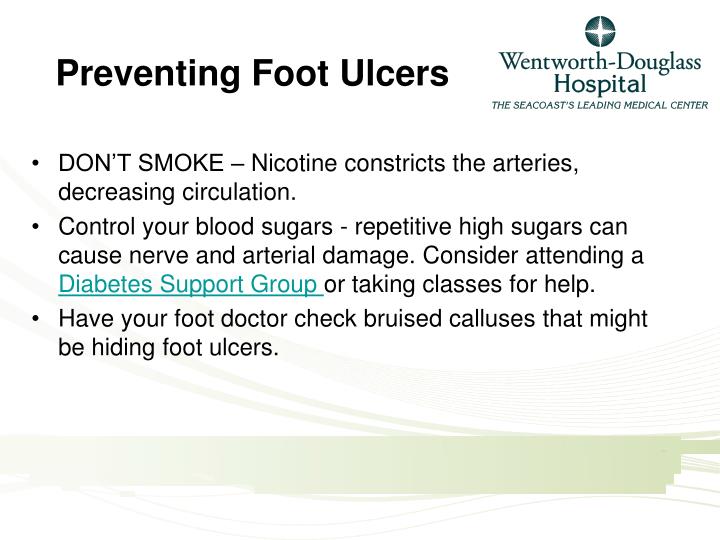 Preventing Foot Ulcers

Wentworth-Douglass Hospital
THE SEACOAST'S LEADING MEDICAL CENTER

• DON'T SMOKE – Nicotine constricts the arteries, decreasing circulation.

• Control your blood sugars - repetitive high sugars can cause nerve and arterial damage. Consider attending a Diabetes Support Group or taking classes for help.

• Have your foot doctor check bruised calluses that might be hiding foot ulcers.